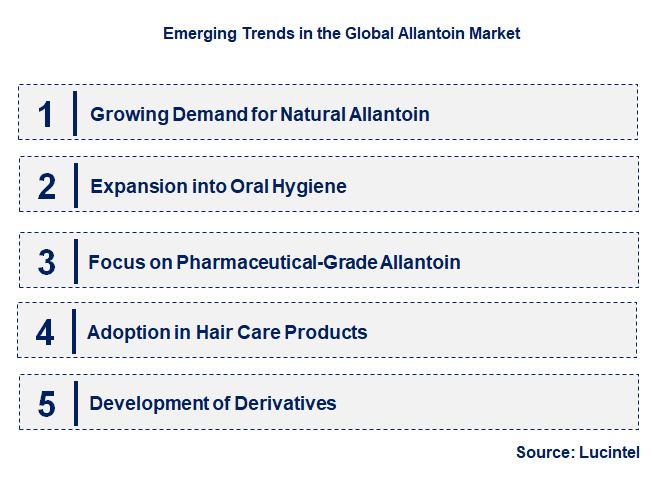 Emerging Trends in the Global Allantoin Market

1 Growing Demand for Natural Allantoin

2 Expansion into Oral Hygiene

3 Focus on Pharmaceutical-Grade Allantoin

4 Adoption in Hair Care Products

5 Development of Derivatives

Source: Lucintel